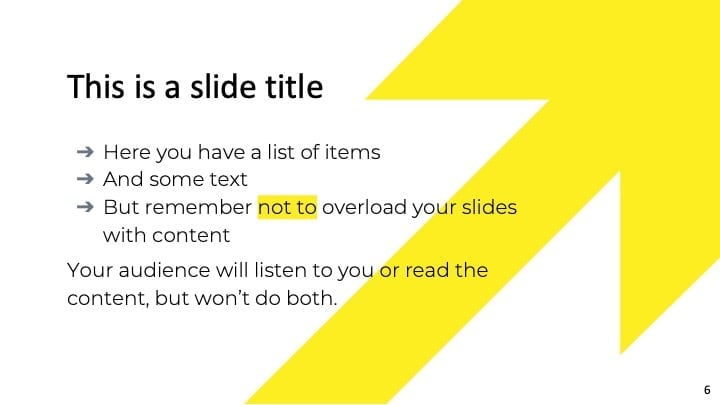 This is a slide title

➔ Here you have a list of items
➔ And some text
➔ But remember not to overload your slides with content

Your audience will listen to you or read the content, but won't do both.

6